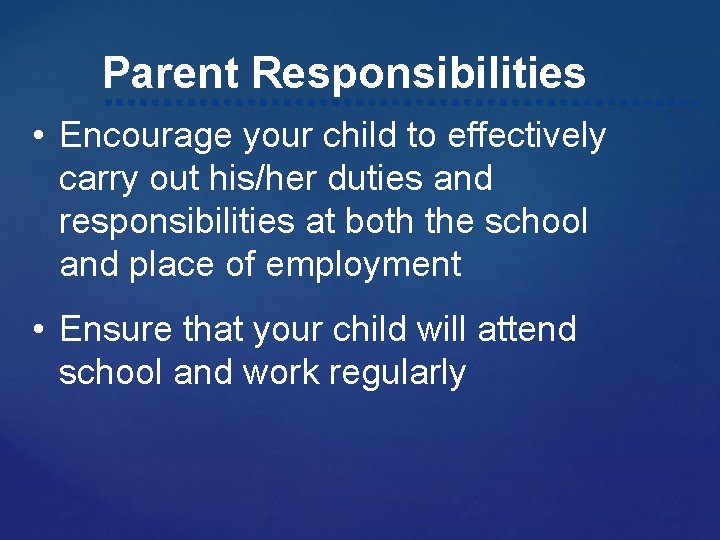 Parent Responsibilities

• Encourage your child to effectively carry out his/her duties and responsibilities at both the school and place of employment

• Ensure that your child will attend school and work regularly